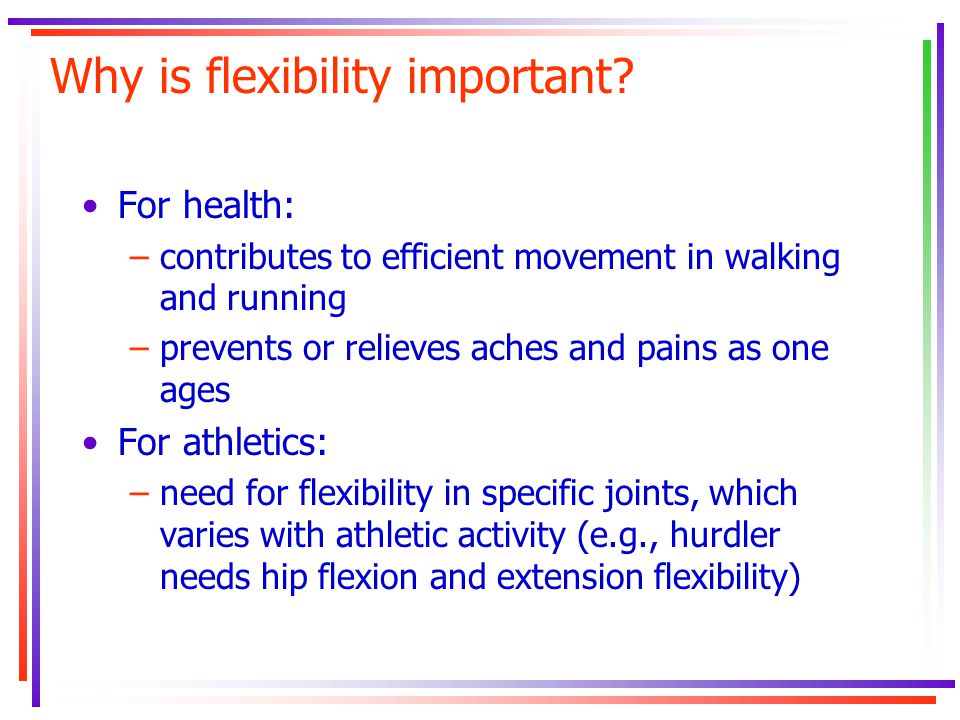 Why is flexibility important?

• For health:
– contributes to efficient movement in walking and running
– prevents or relieves aches and pains as one ages

• For athletics:
– need for flexibility in specific joints, which varies with athletic activity (e.g., hurdler needs hip flexion and extension flexibility)